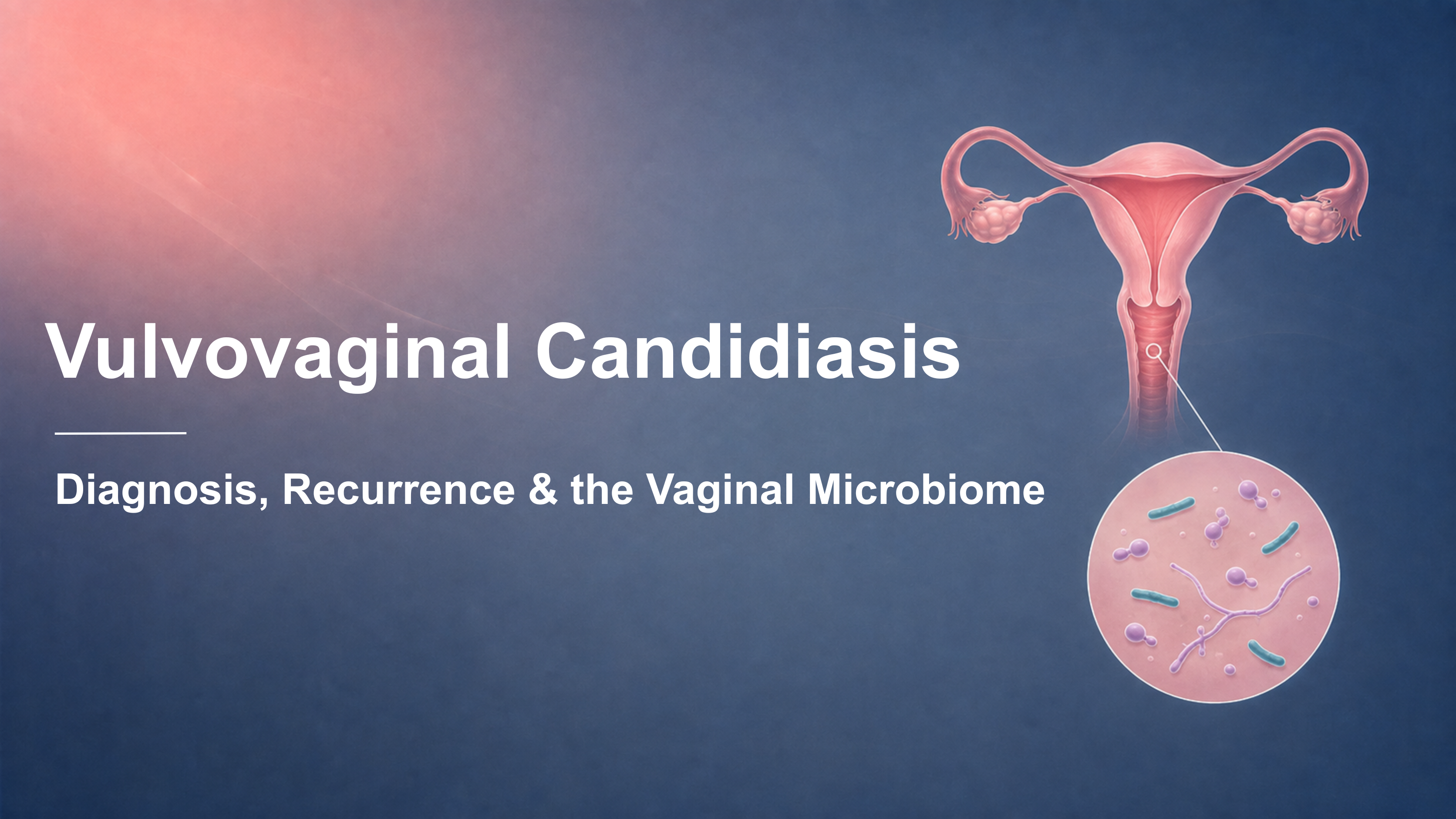 Vulvovaginal Candidiasis

Diagnosis, Recurrence & the Vaginal Microbiome